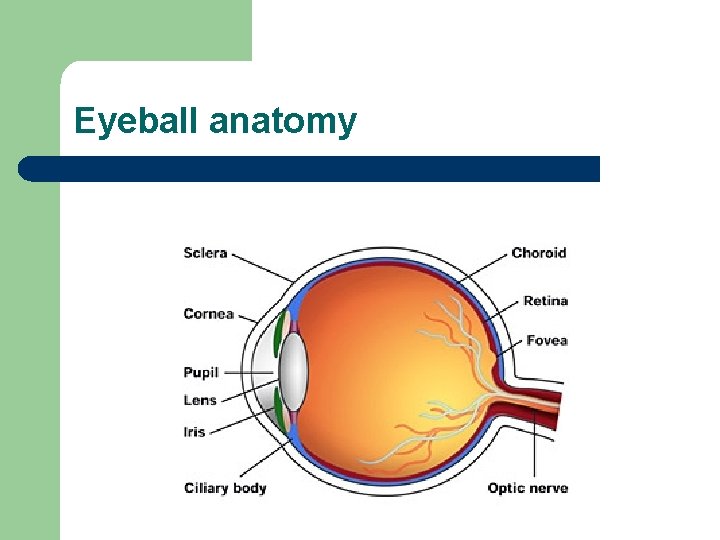 Eyeball anatomy

Sclera
Cornea
Pupil
Lens
Iris
Ciliary body
Choroid
Retina
Fovea
Optic nerve